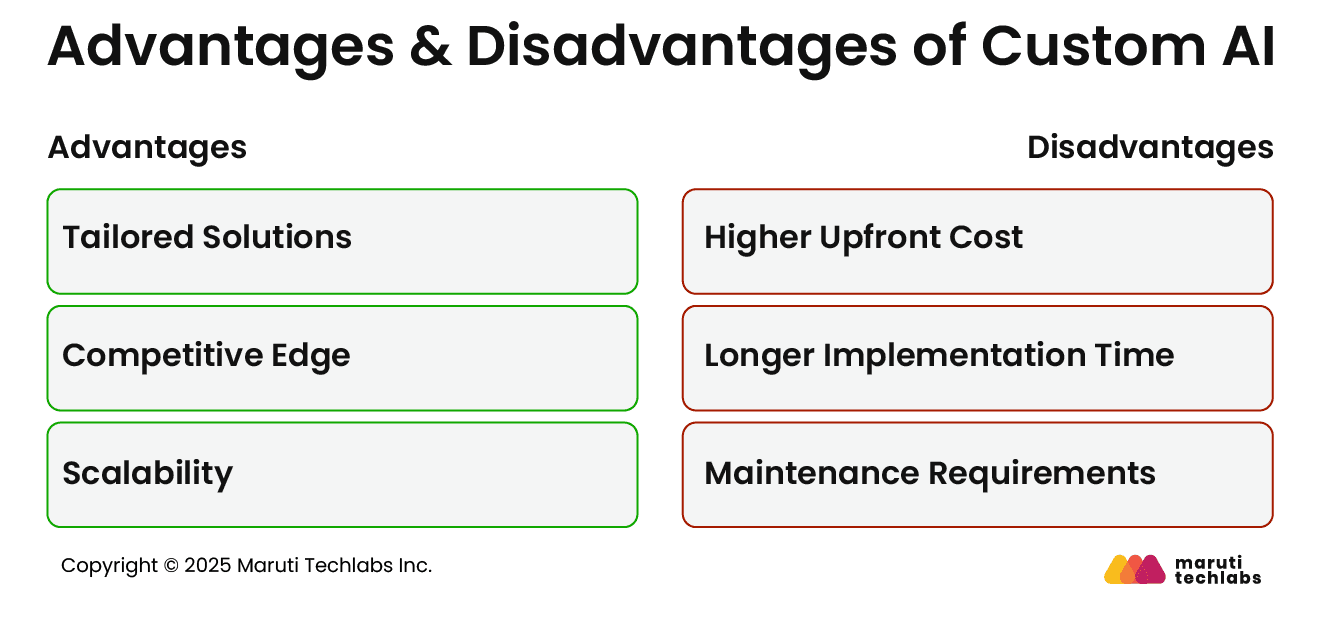 Advantages & Disadvantages of Custom AI

Advantages

Tailored Solutions

Competitive Edge

Scalability

Disadvantages

Higher Upfront Cost

Longer Implementation Time

Maintenance Requirements

Copyright © 2025 Maruti Techlabs Inc.

maruti techlabs